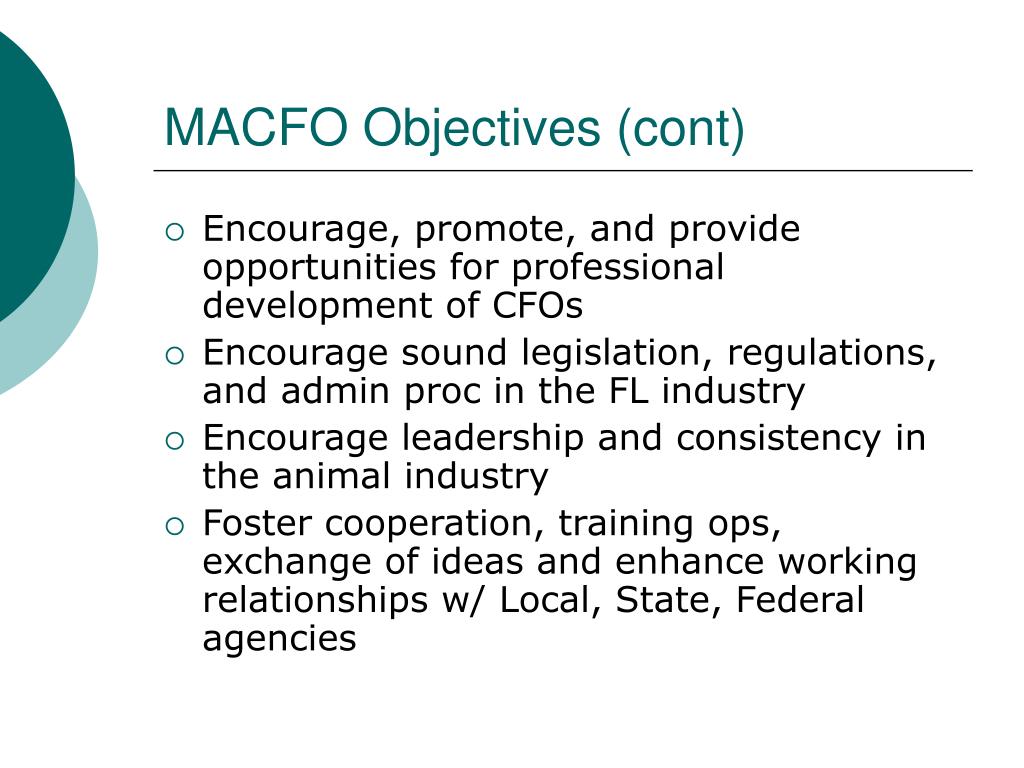 MACFO Objectives (cont)

○ Encourage, promote, and provide opportunities for professional development of CFOs
○ Encourage sound legislation, regulations, and admin proc in the FL industry
○ Encourage leadership and consistency in the animal industry
○ Foster cooperation, training ops, exchange of ideas and enhance working relationships w/ Local, State, Federal agencies